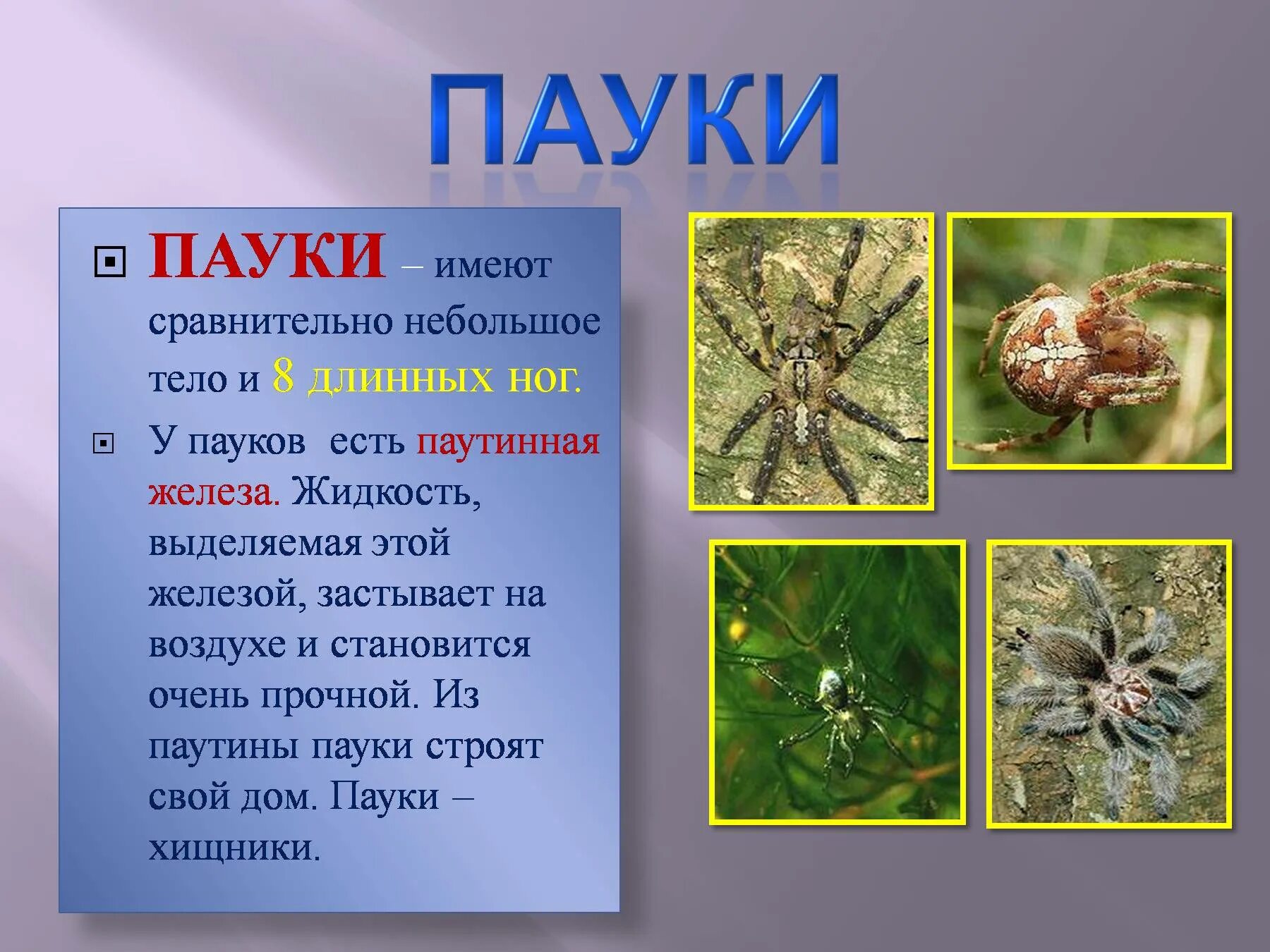 ПАУКИ

ПАУКИ – имеют сравнительно небольшое тело и 8 длинных ног.

У пауков есть паутинная железа. Жидкость, выделяемая этой железой, застывает на воздухе и становится очень прочной. Из паутины пауки строят свой дом. Пауки – хищники.